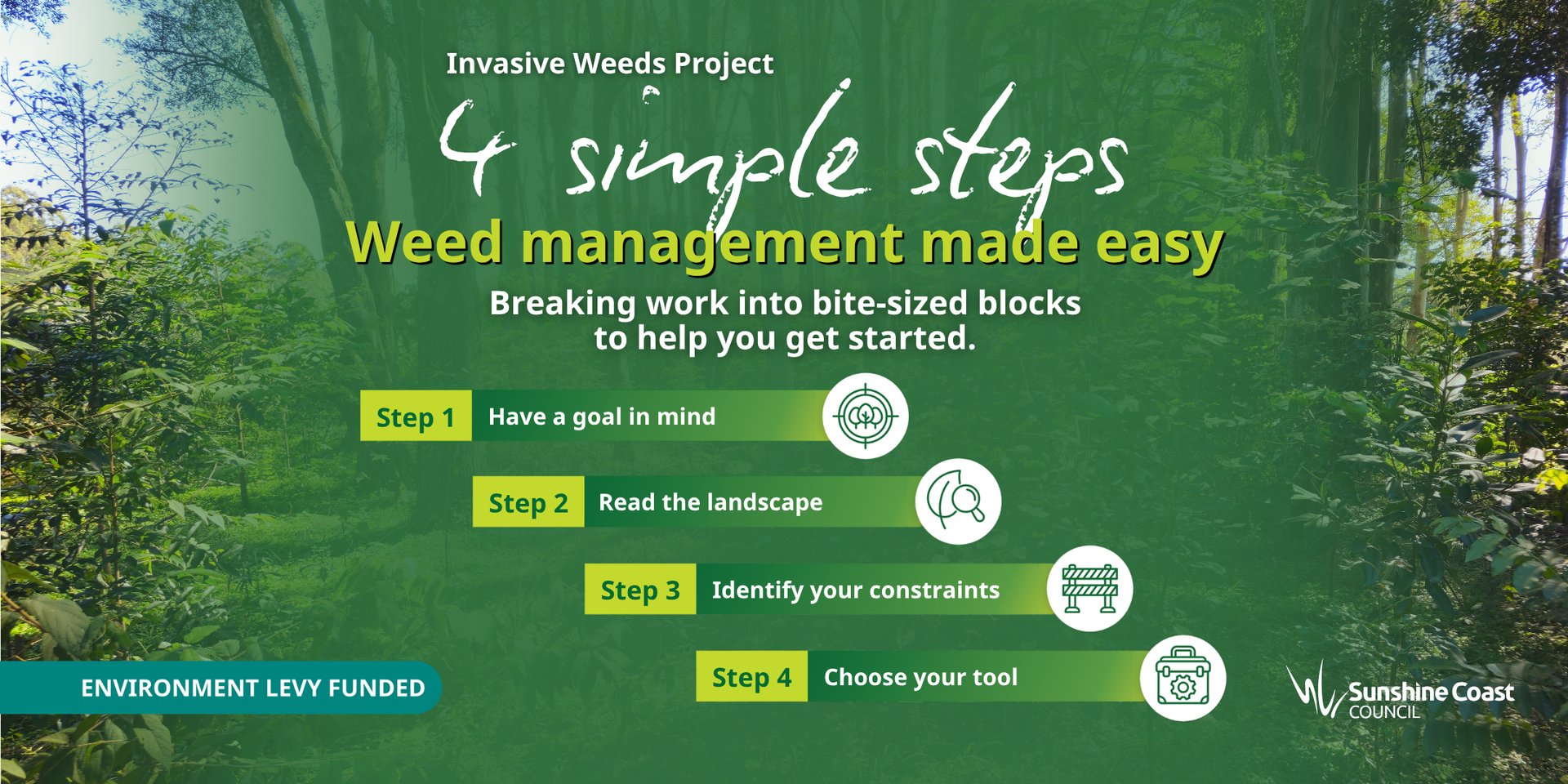 Invasive Weeds Project

4 simple steps

Weed management made easy

Breaking work into bite-sized blocks to help you get started.

Step 1 Have a goal in mind

Step 2 Read the landscape

Step 3 Identify your constraints

Step 4 Choose your tool

ENVIRONMENT LEVY FUNDED

Sunshine Coast COUNCIL